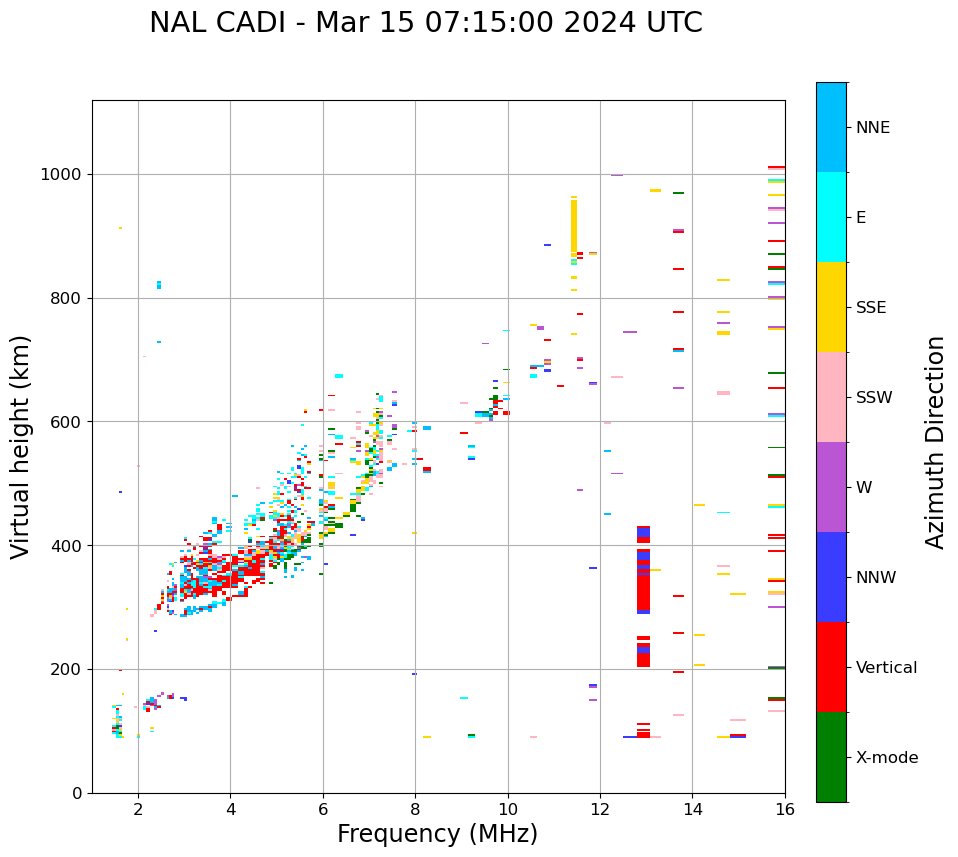 NAL CADI - Mar 15 07:15:00 2024 UTC

Virtual height (km)

1000
800
600
400
200
0

2
4
6
8
10
12
14
16

Frequency (MHz)

NNE
E
SSE
SSW
W
NNW
Vertical
X-mode

Azimuth Direction